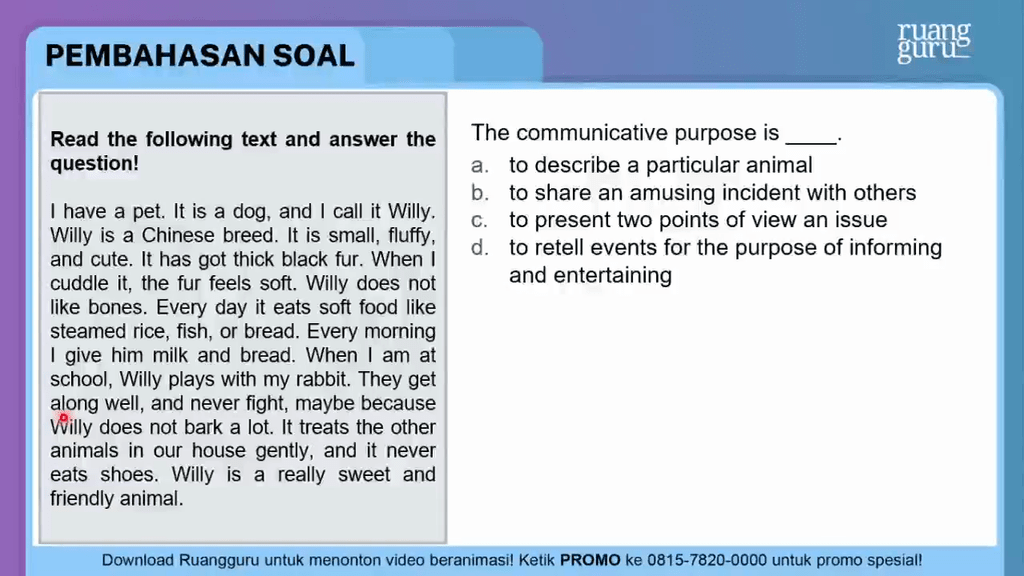 PEMBAHASAN SOAL

ruang guru

Read the following text and answer the question!

I have a pet. It is a dog, and I call it Willy. Willy is a Chinese breed. It is small, fluffy, and cute. It has got thick black fur. When I cuddle it, the fur feels soft. Willy does not like bones. Every day it eats soft food like steamed rice, fish, or bread. Every morning I give him milk and bread. When I am at school, Willy plays with my rabbit. They get along well, and never fight, maybe because Willy does not bark a lot. It treats the other animals in our house gently, and it never eats shoes. Willy is a really sweet and friendly animal.

The communicative purpose is ____.
a. to describe a particular animal
b. to share an amusing incident with others
c. to present two points of view an issue
d. to retell events for the purpose of informing and entertaining

Download Ruangguru untuk menonton video beranimasi! Ketik PROMO ke 0815-7820-0000 untuk promo spesial!